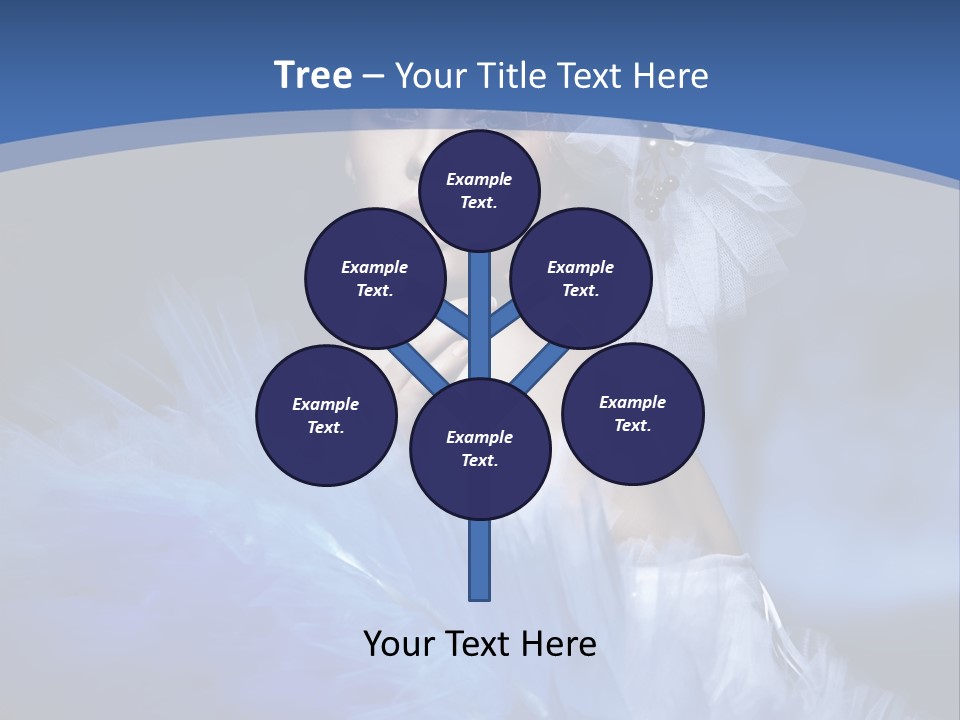 Tree – Your Title Text Here

Example Text.

Example Text.

Example Text.

Example Text.

Example Text.

Example Text.

Your Text Here